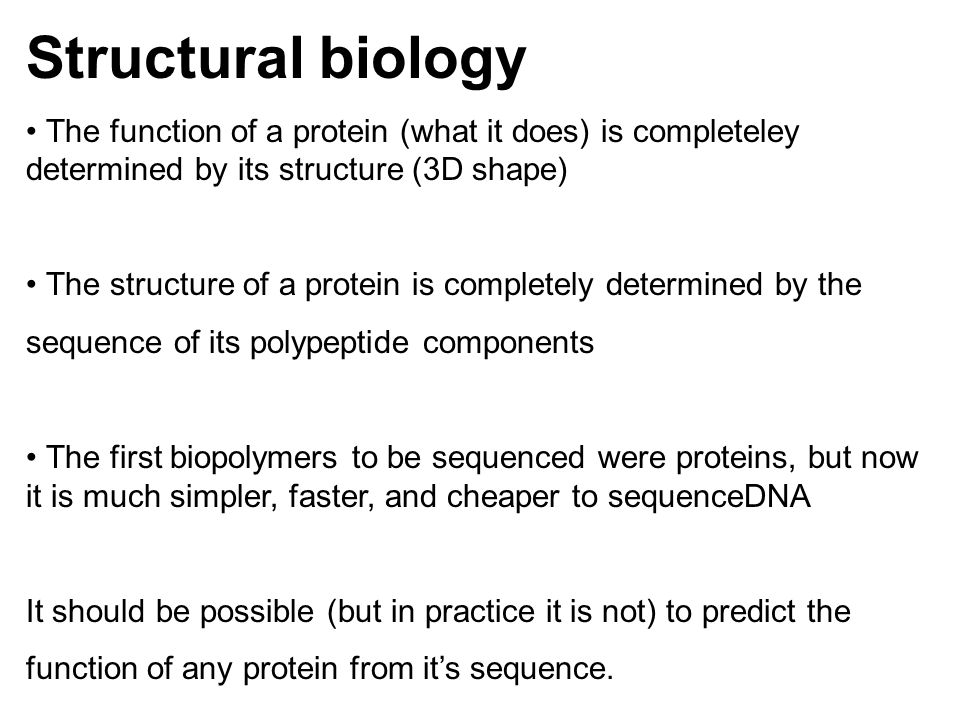 Structural biology

• The function of a protein (what it does) is completeley determined by its structure (3D shape)

• The structure of a protein is completely determined by the sequence of its polypeptide components

• The first biopolymers to be sequenced were proteins, but now it is much simpler, faster, and cheaper to sequenceDNA

It should be possible (but in practice it is not) to predict the function of any protein from it's sequence.